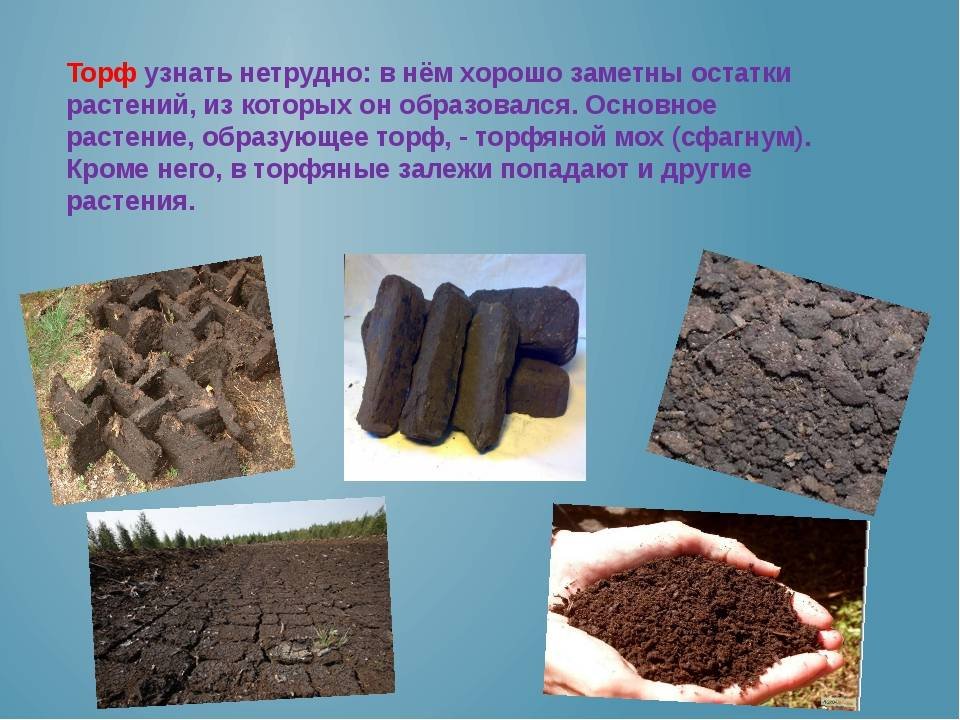 Торф узнать нетрудно: в нём хорошо заметны остатки растений, из которых он образовался. Основное растение, образующее торф, - торфяной мох (сфагнум). Кроме него, в торфяные залежи попадают и другие растения.